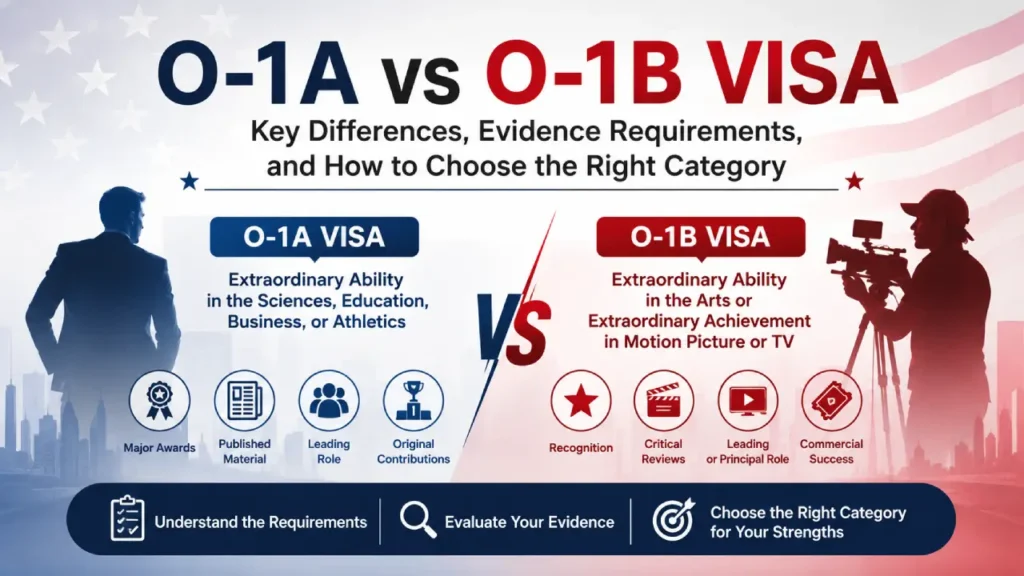 O-1A vs O-1B VISA

Key Differences, Evidence Requirements, and How to Choose the Right Category

O-1A VISA

Extraordinary Ability in the Sciences, Education, Business, or Athletics

Major Awards

Published Material

Leading Role

Original Contributions

VS

O-1B VISA

Extraordinary Ability in the Arts or Extraordinary Achievement in Motion Picture or TV

Recognition

Critical Reviews

Leading or Principal Role

Commercial Success

Understand the Requirements

Evaluate Your Evidence

Choose the Right Category for Your Strengths